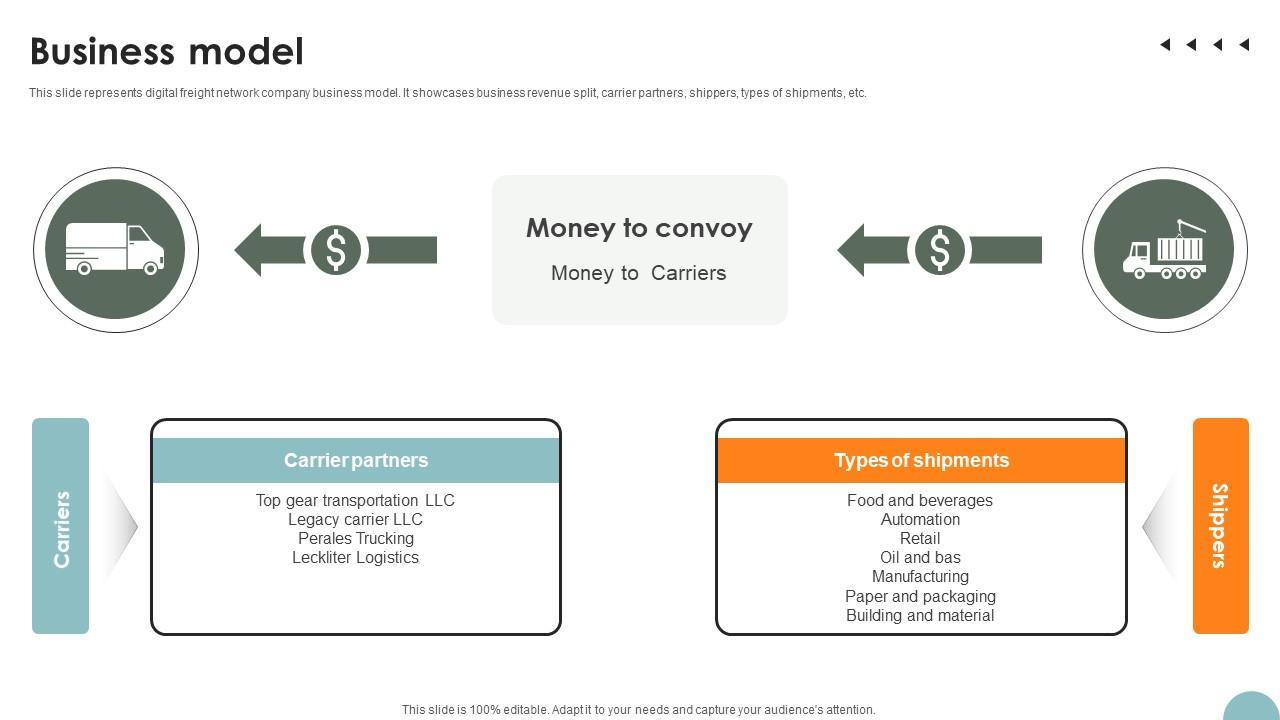 Business model

This slide represents digital freight network company business model. It showcases business revenue split, carrier partners, shippers, types of shipments, etc.

$

Money to convoy

Money to Carriers

$

Carriers

Carrier partners

Top gear transportation LLC
Legacy carrier LLC
Perales Trucking
Leckliter Logistics

Types of shipments

Food and beverages
Automation
Retail
Oil and bas
Manufacturing
Paper and packaging
Building and material

Shippers

This slide is 100% editable. Adapt it to your needs and capture your audience's attention.